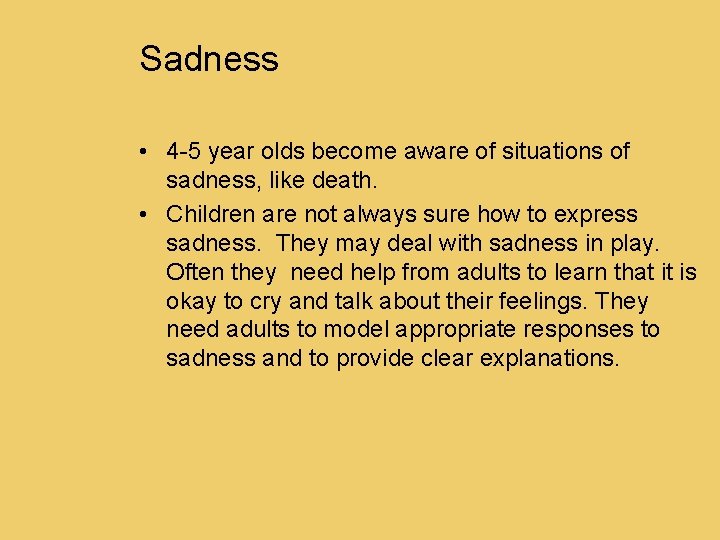 Sadness

• 4-5 year olds become aware of situations of sadness, like death.
• Children are not always sure how to express sadness. They may deal with sadness in play. Often they need help from adults to learn that it is okay to cry and talk about their feelings. They need adults to model appropriate responses to sadness and to provide clear explanations.